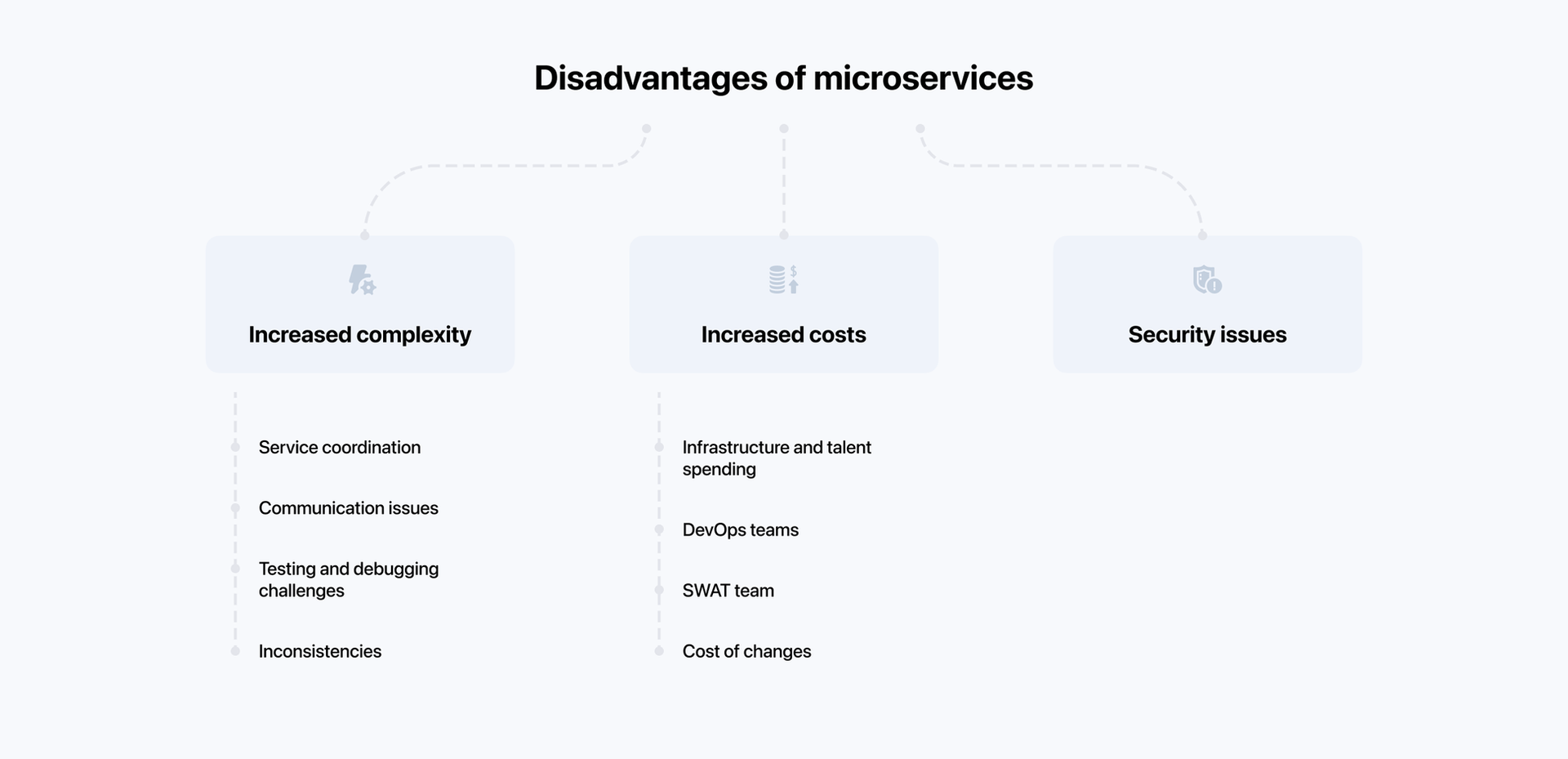 Disadvantages of microservices

Increased complexity

Service coordination

Communication issues

Testing and debugging challenges

Inconsistencies

Increased costs

Infrastructure and talent spending

DevOps teams

SWAT team

Cost of changes

Security issues